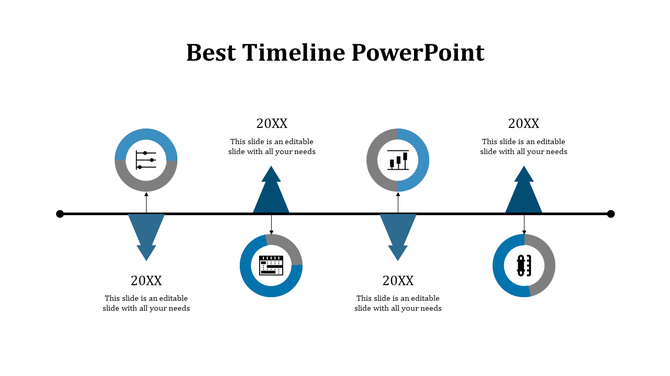 Best Timeline PowerPoint

20XX
This slide is an editable slide with all your needs

20XX
This slide is an editable slide with all your needs

20XX
This slide is an editable slide with all your needs

20XX
This slide is an editable slide with all your needs